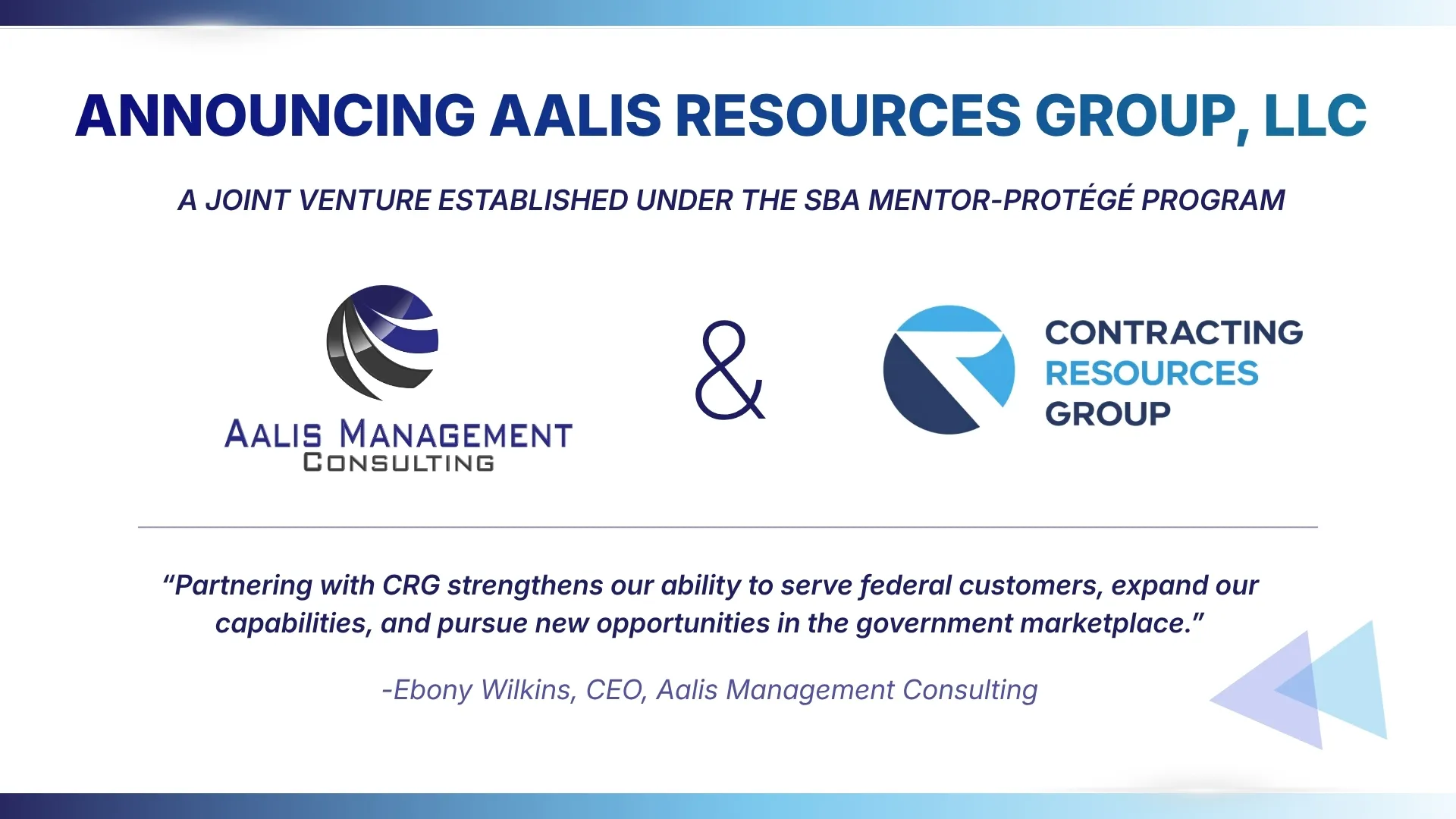 ANNOUNCING AALIS RESOURCES GROUP, LLC

A JOINT VENTURE ESTABLISHED UNDER THE SBA MENTOR-PROTÉGÉ PROGRAM

AALIS MANAGEMENT CONSULTING

&

CONTRACTING RESOURCES GROUP

“Partnering with CRG strengthens our ability to serve federal customers, expand our capabilities, and pursue new opportunities in the government marketplace.”

-Ebony Wilkins, CEO, Aalis Management Consulting